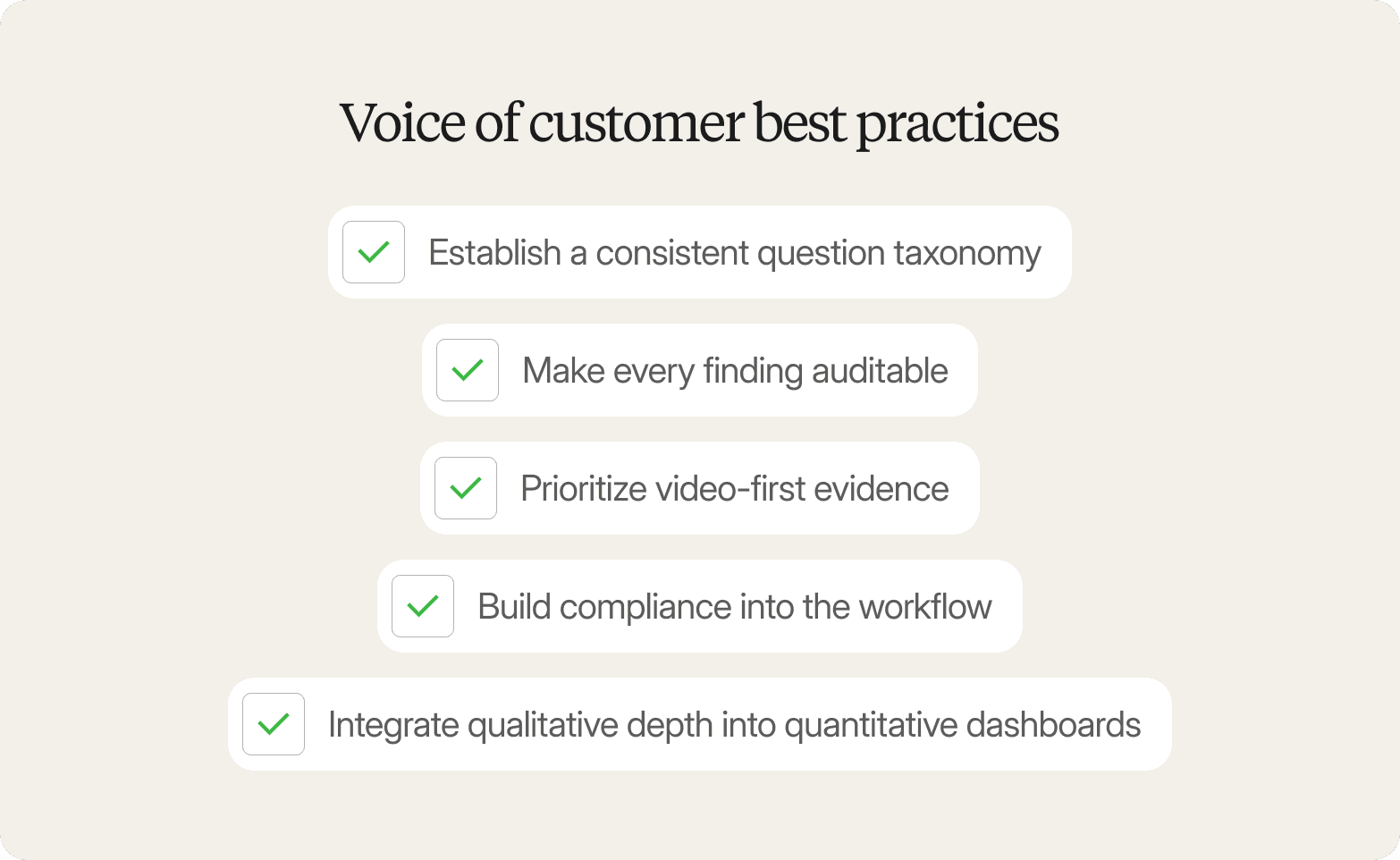 Voice of customer best practices

☑ Establish a consistent question taxonomy

☑ Make every finding auditable

☑ Prioritize video-first evidence

☑ Build compliance into the workflow

☑ Integrate qualitative depth into quantitative dashboards